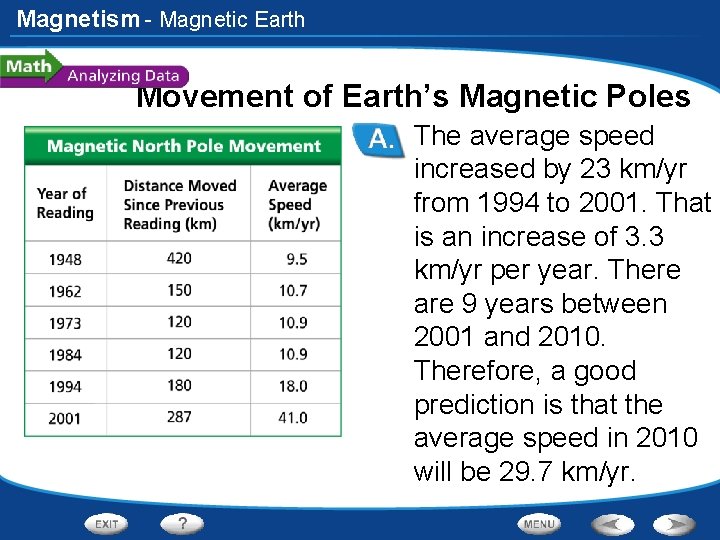 Magnetism - Magnetic Earth

Math Analyzing Data

Movement of Earth's Magnetic Poles

Magnetic North Pole Movement

| Year of Reading | Distance Moved Since Previous Reading (km) | Average Speed (km/yr) |
|---|---|---|
| 1948 | 420 | 9.5 |
| 1962 | 150 | 10.7 |
| 1973 | 120 | 10.9 |
| 1984 | 120 | 10.9 |
| 1994 | 180 | 18.0 |
| 2001 | 287 | 41.0 |

A. The average speed increased by 23 km/yr from 1994 to 2001. That is an increase of 3.3 km/yr per year. There are 9 years between 2001 and 2010. Therefore, a good prediction is that the average speed in 2010 will be 29.7 km/yr.

EXIT ? MENU